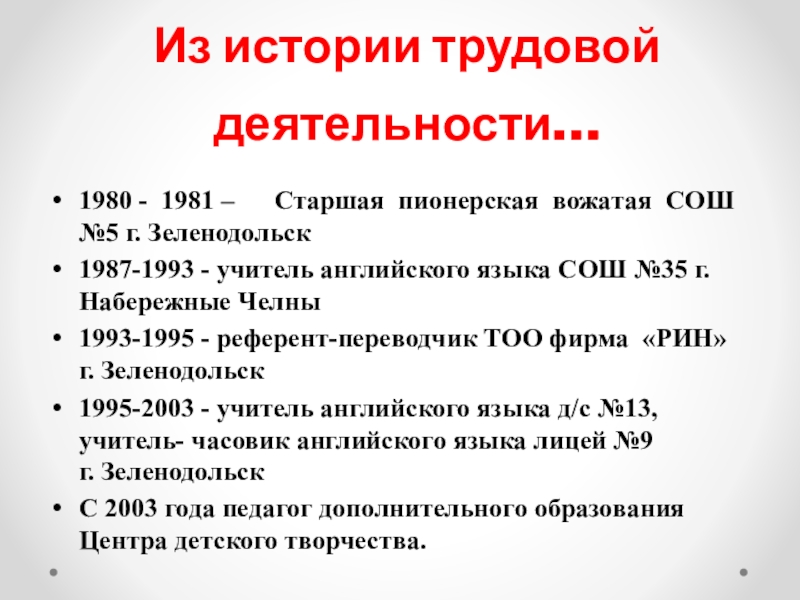 Из истории трудовой деятельности…

• 1980 - 1981 – Старшая пионерская вожатая СОШ №5 г. Зеленодольск
• 1987-1993 - учитель английского языка СОШ №35 г. Набережные Челны
• 1993-1995 - референт-переводчик ТОО фирма «РИН» г. Зеленодольск
• 1995-2003 - учитель английского языка д/с №13, учитель- часовик английского языка лицей №9 г. Зеленодольск
• С 2003 года педагог дополнительного образования Центра детского творчества.